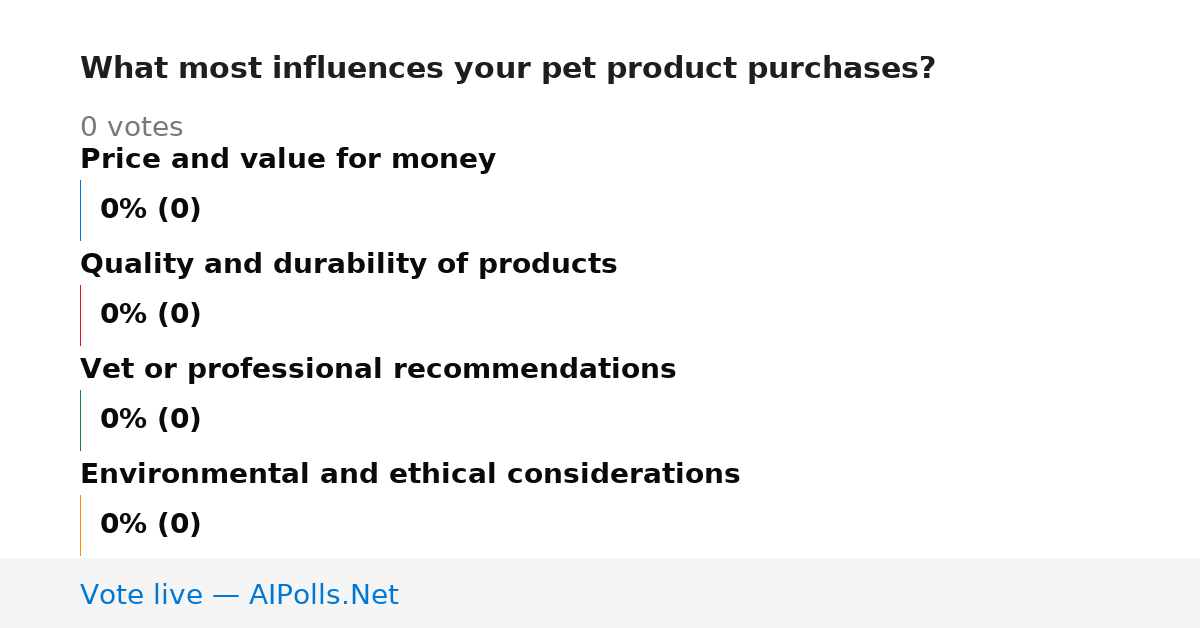 What most influences your pet product purchases?

0 votes

Price and value for money

0% (0)

Quality and durability of products

0% (0)

Vet or professional recommendations

0% (0)

Environmental and ethical considerations

0% (0)

Vote live — AIPolls.Net